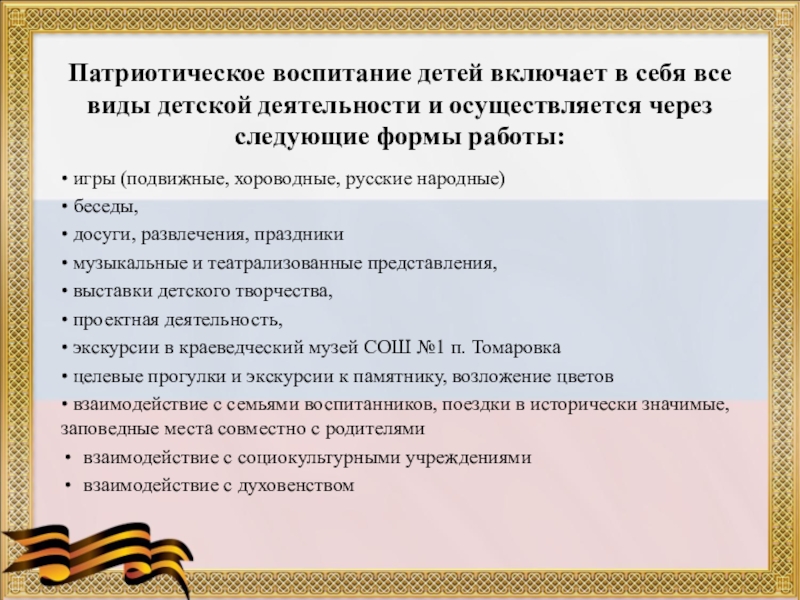 Патриотическое воспитание детей включает в себя все виды детской деятельности и осуществляется через следующие формы работы:

• игры (подвижные, хороводные, русские народные)
• беседы,
• досуги, развлечения, праздники
• музыкальные и театрализованные представления,
• выставки детского творчества,
• проектная деятельность,
• экскурсии в краеведческий музей СОШ №1 п. Томаровка
• целевые прогулки и экскурсии к памятнику, возложение цветов
• взаимодействие с семьями воспитанников, поездки в исторически значимые, заповедные места совместно с родителями
• взаимодействие с социокультурными учреждениями
• взаимодействие с духовенством